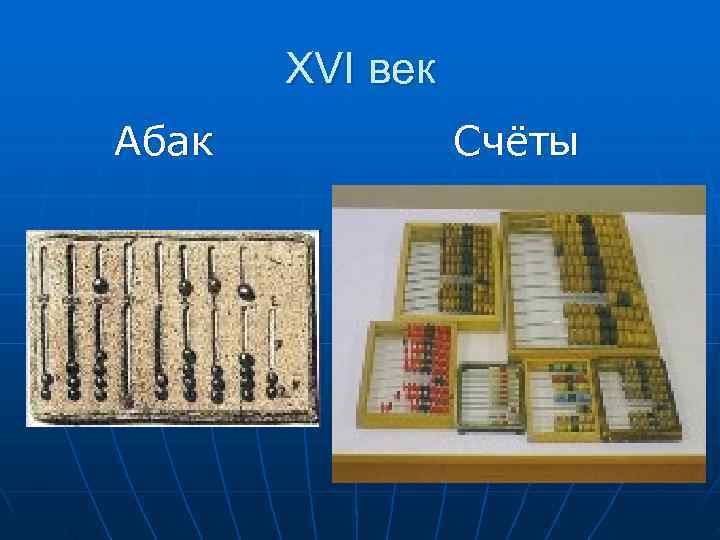 XVI век

Абак

Счёты